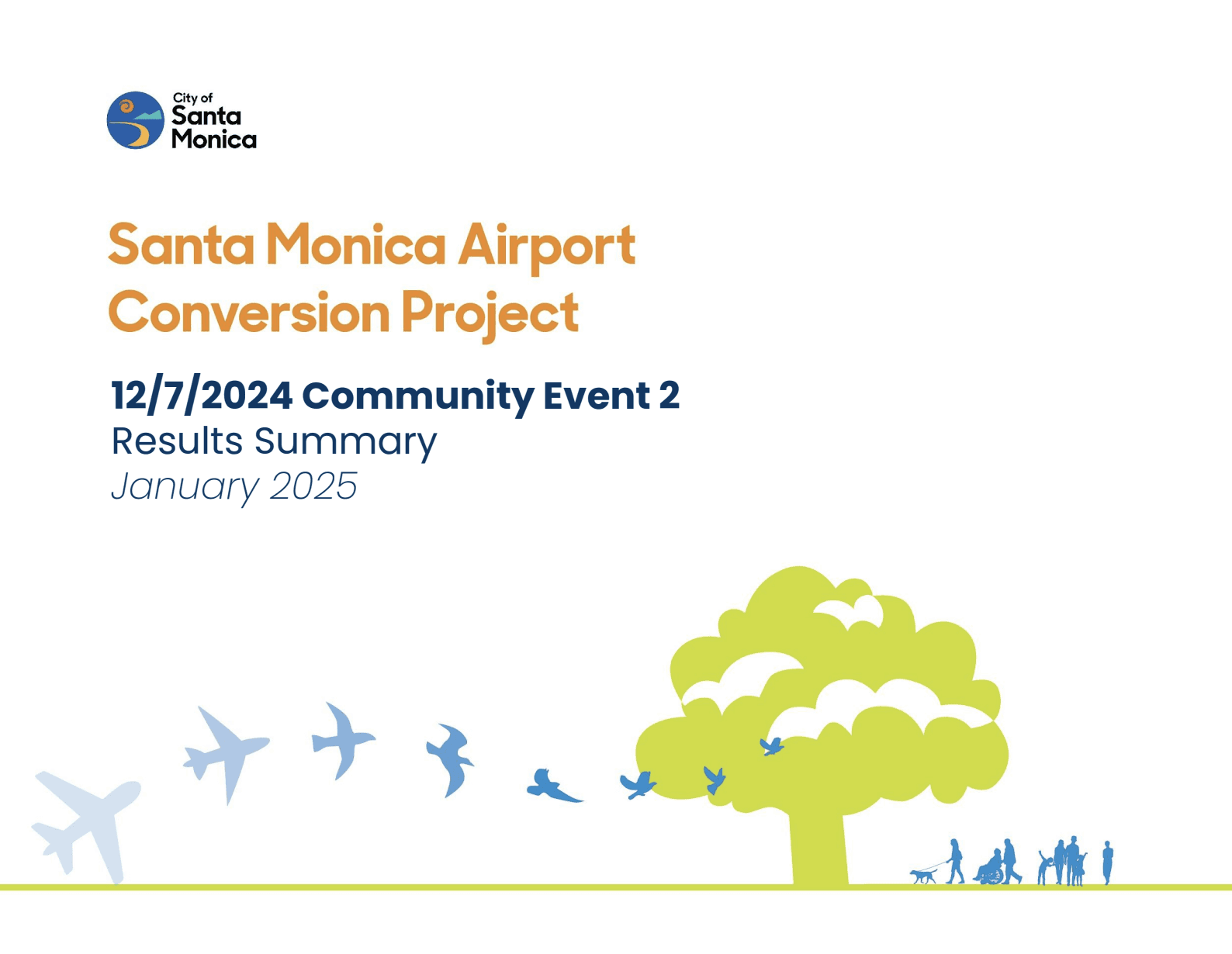 City of
Santa
Monica

Santa Monica Airport Conversion Project

12/7/2024 Community Event 2
Results Summary
January 2025